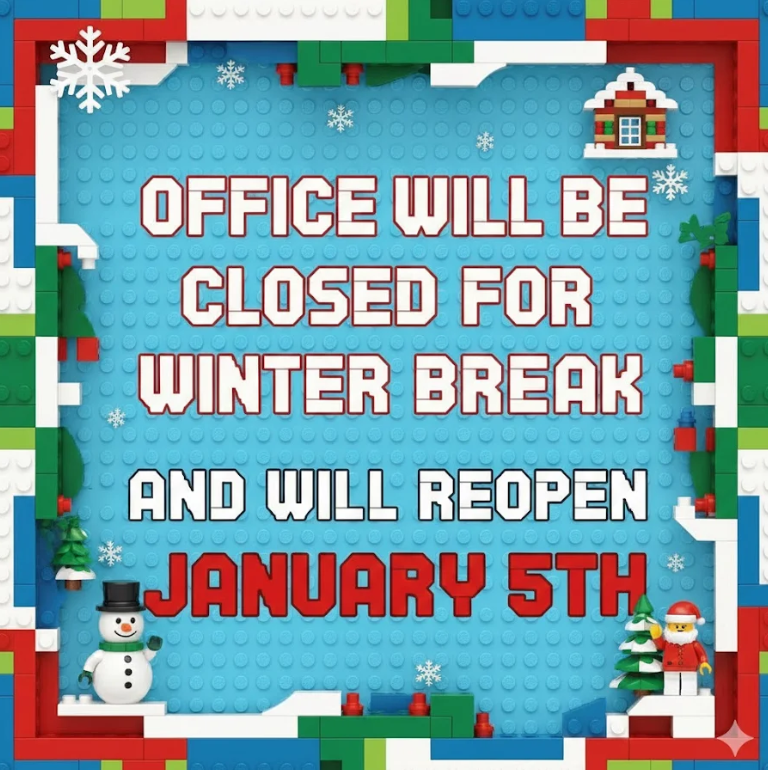 OFFICE WILL BE CLOSED FOR WINTER BREAK

AND WILL REOPEN

JANUARY 5TH